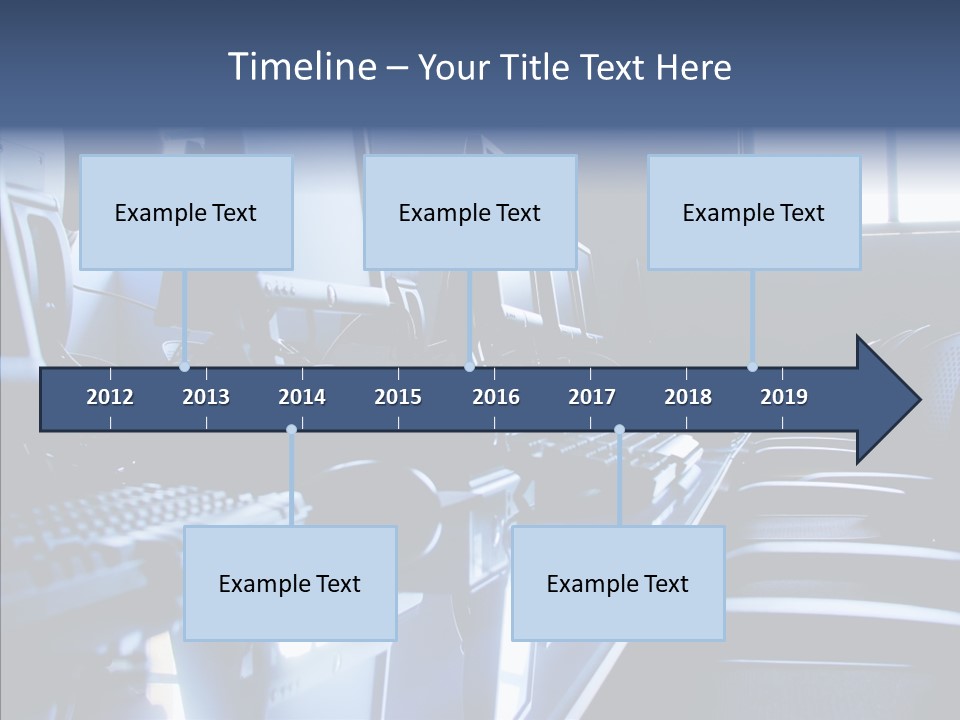 Timeline – Your Title Text Here

Example Text

Example Text

Example Text

2012 2013 2014 2015 2016 2017 2018 2019

Example Text

Example Text